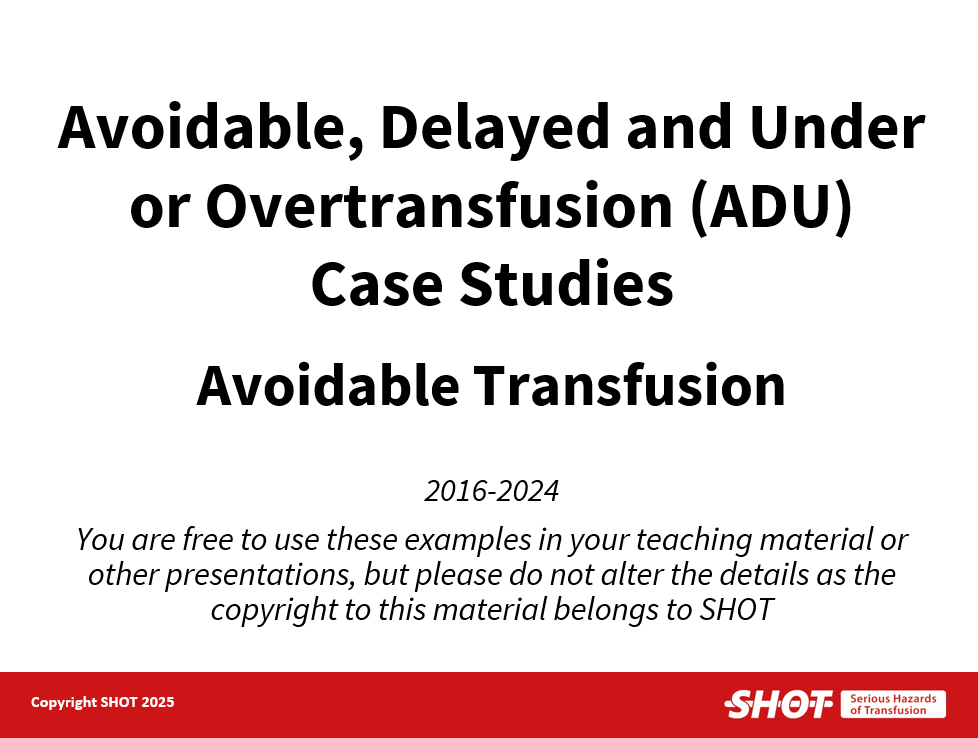 Avoidable, Delayed and Under or Overtransfusion (ADU) Case Studies

Avoidable Transfusion

2016-2024

You are free to use these examples in your teaching material or other presentations, but please do not alter the details as the copyright to this material belongs to SHOT

Copyright SHOT 2025

SHOT Serious Hazards of Transfusion